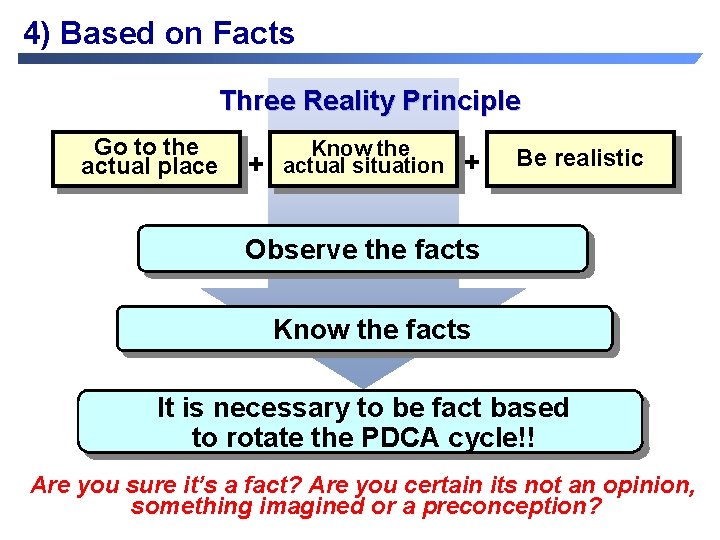 4) Based on Facts

Three Reality Principle

Go to the actual place

+

Know the actual situation

+

Be realistic

Observe the facts

Know the facts

It is necessary to be fact based to rotate the PDCA cycle!!

Are you sure it's a fact? Are you certain its not an opinion, something imagined or a preconception?